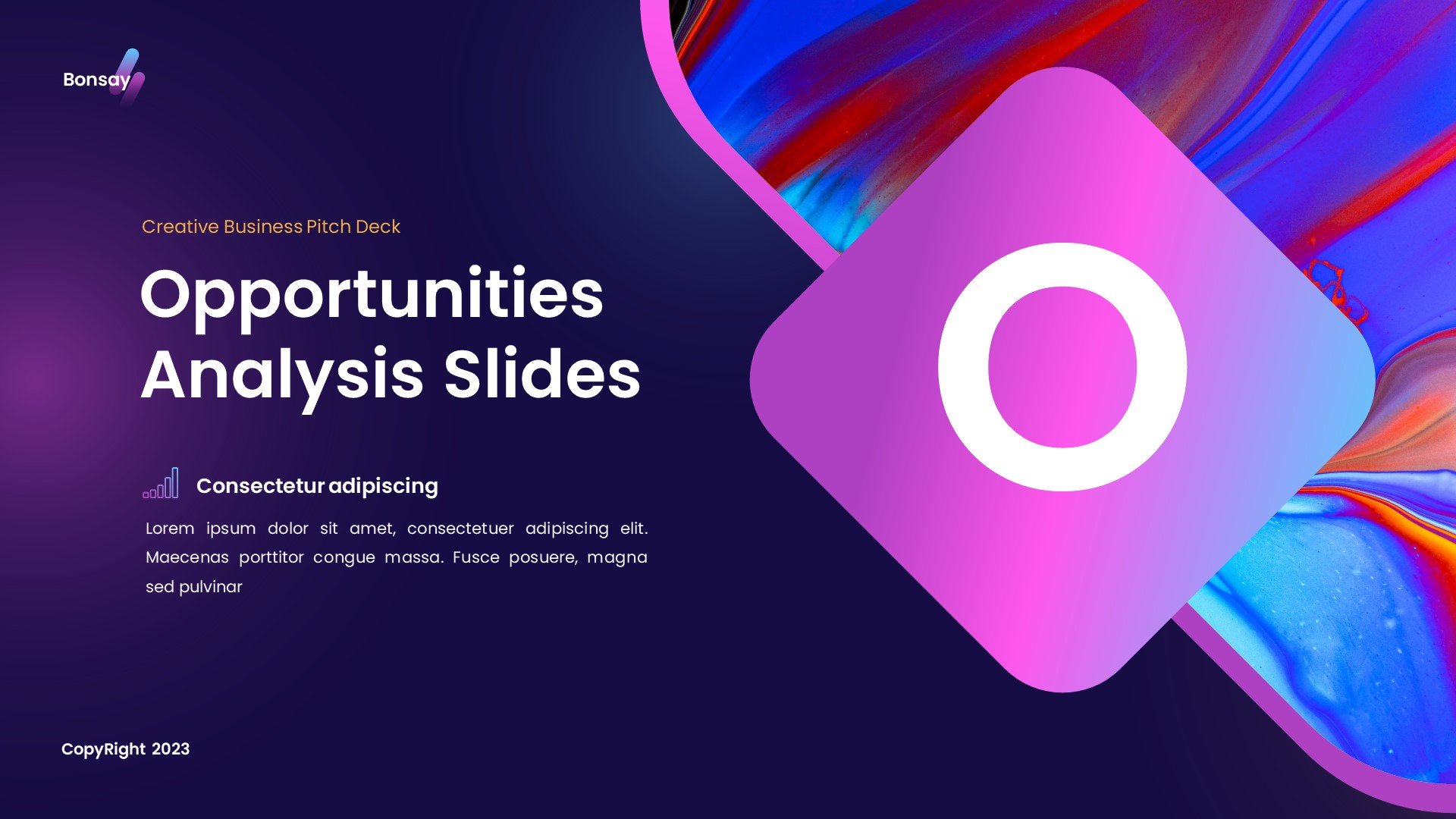 Bonsay

Creative Business Pitch Deck

Opportunities Analysis Slides

Consectetur adipiscing

Lorem ipsum dolor sit amet, consectetuer adipiscing elit. Maecenas porttitor congue massa. Fusce posuere, magna sed pulvinar

O

CopyRight 2023